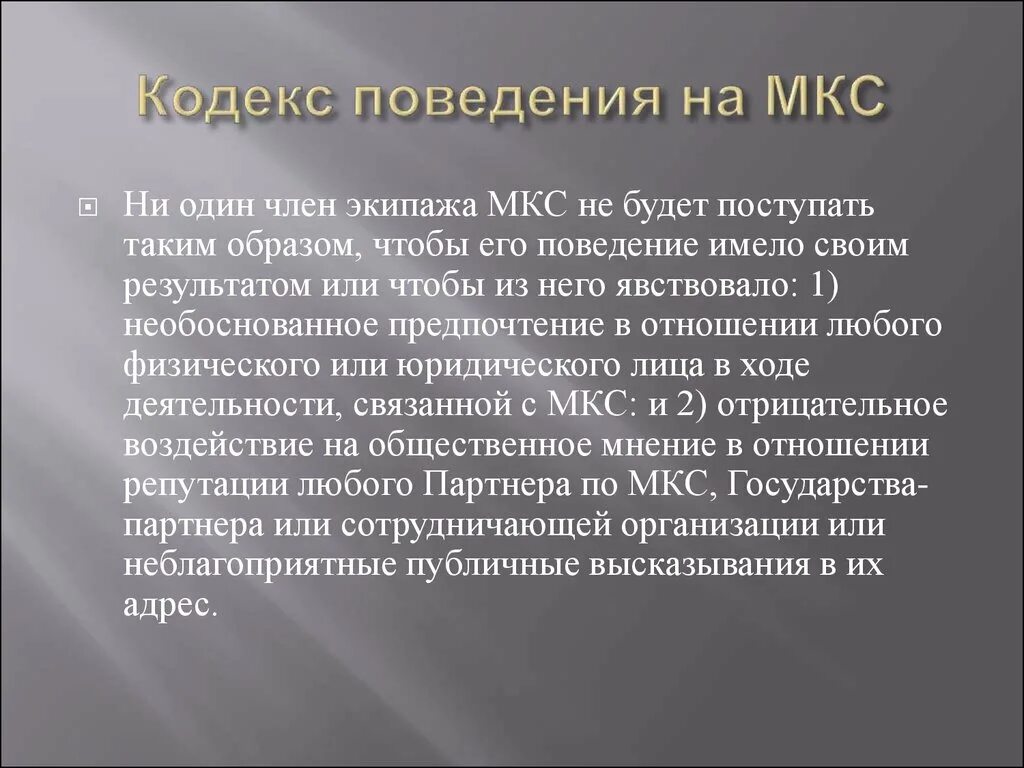 Кодекс поведения на МКС

Ни один член экипажа МКС не будет поступать таким образом, чтобы его поведение имело своим результатом или чтобы из него явствовало: 1) необоснованное предпочтение в отношении любого физического или юридического лица в ходе деятельности, связанной с МКС: и 2) отрицательное воздействие на общественное мнение в отношении репутации любого Партнера по МКС, Государства-партнера или сотрудничающей организации или неблагоприятные публичные высказывания в их адрес.